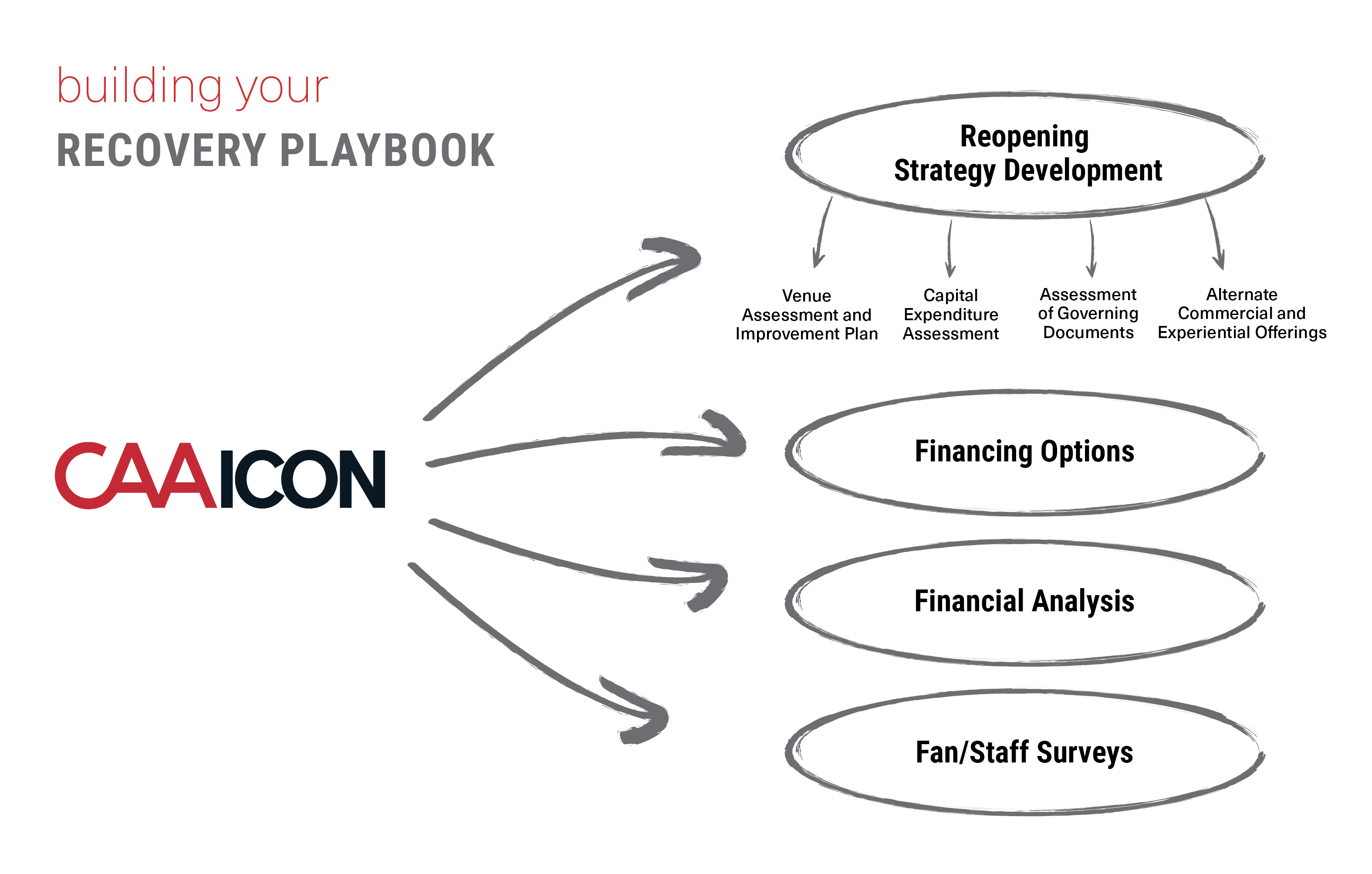 building your
RECOVERY PLAYBOOK

CAAICON

Reopening Strategy Development

Venue Assessment and Improvement Plan

Capital Expenditure Assessment

Assessment of Governing Documents

Alternate Commercial and Experiential Offerings

Financing Options

Financial Analysis

Fan/Staff Surveys